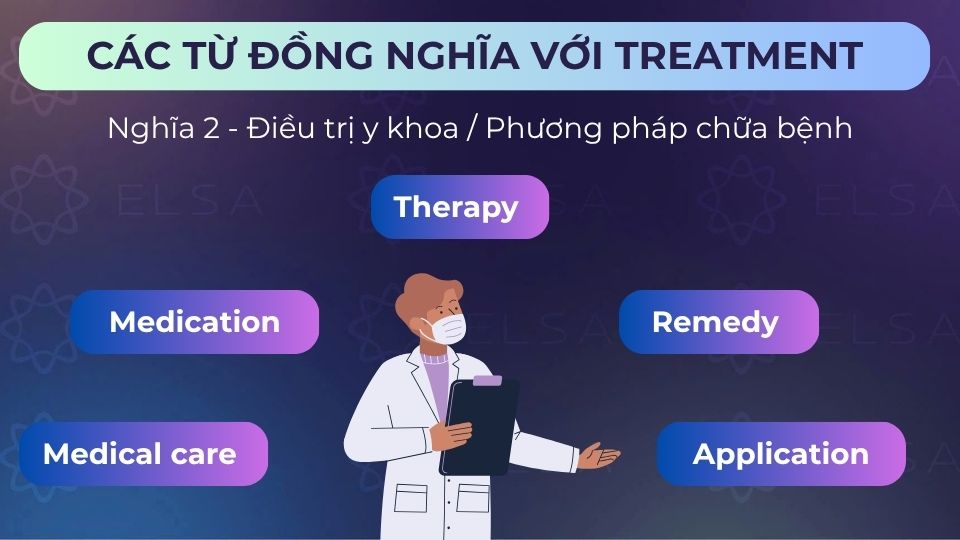 CÁC TỪ ĐỒNG NGHĨA VỚI TREATMENT

Nghĩa 2 - Điều trị y khoa / Phương pháp chữa bệnh

ELSA

Therapy

Medication

Remedy

Medical care

Application